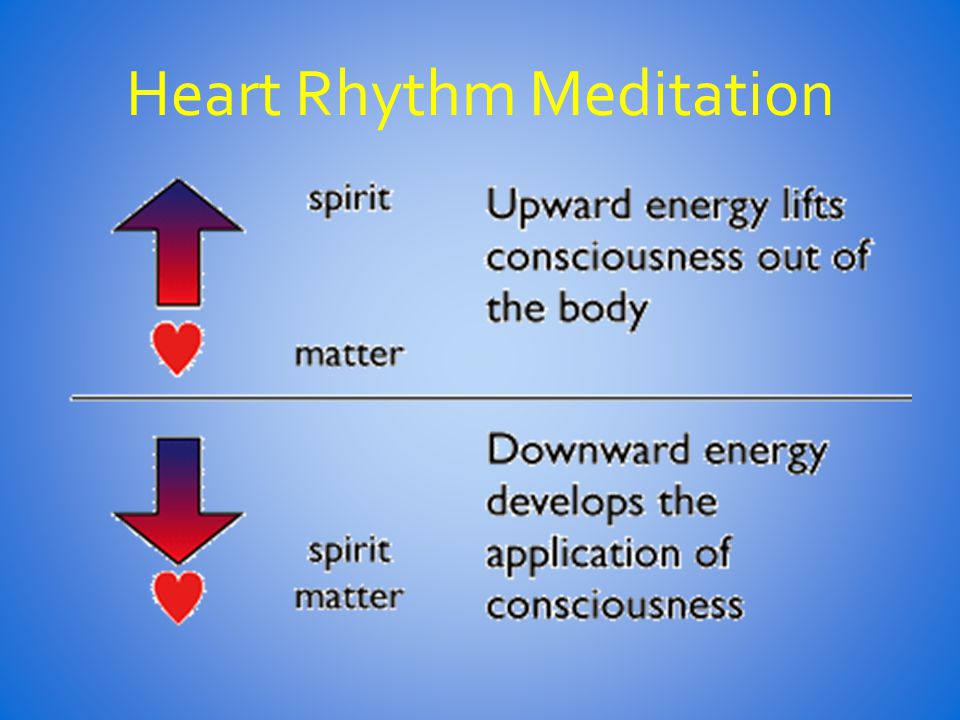 Heart Rhythm Meditation

spirit

matter

Upward energy lifts consciousness out of the body

spirit
matter

Downward energy develops the application of consciousness